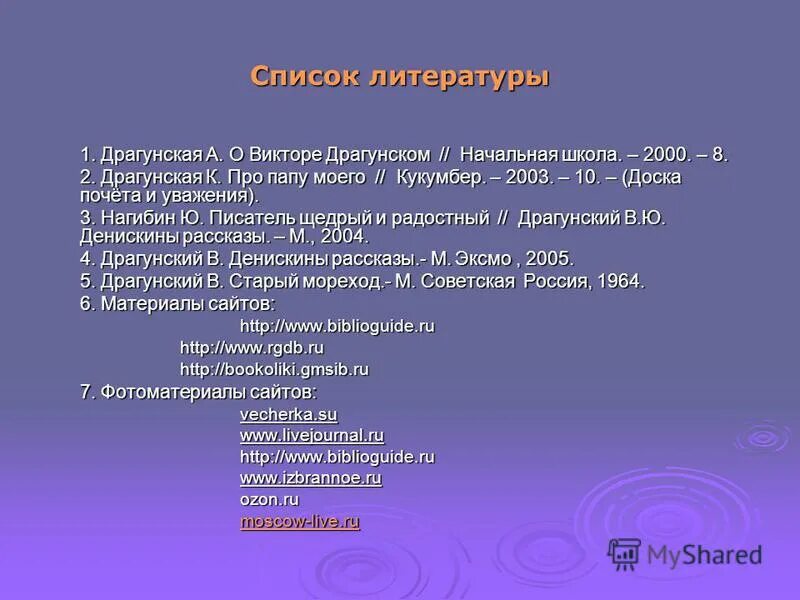 Список литературы

1. Драгунская А. О Викторе Драгунском // Начальная школа. – 2000. – 8.
2. Драгунская К. Про папу моего // Кукумбер. – 2003. – 10. – (Доска почёта и уважения).
3. Нагибин Ю. Писатель щедрый и радостный // Драгунский В.Ю. Денискины рассказы. – М., 2004.
4. Драгунский В. Денискины рассказы.- М. Эксмо , 2005.
5. Драгунский В. Старый мореход.- М. Советская Россия, 1964.
6. Материалы сайтов:
http://www.biblioguide.ru
http://www.rgdb.ru
http://bookoliki.gmsib.ru
7. Фотоматериалы сайтов:
vecherka.su
www.livejournal.ru
http://www.biblioguide.ru
www.izbrannoe.ru
ozon.ru
moscow-live.ru

MyShared